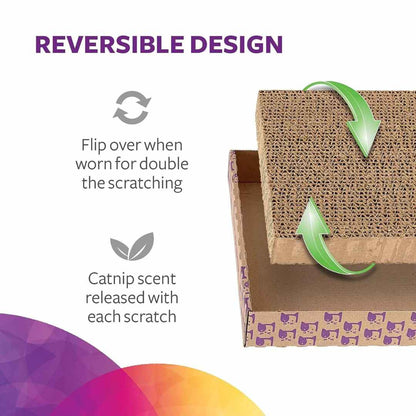 REVERSIBLE DESIGN

Flip over when worn for double the scratching

Catnip scent released with each scratch